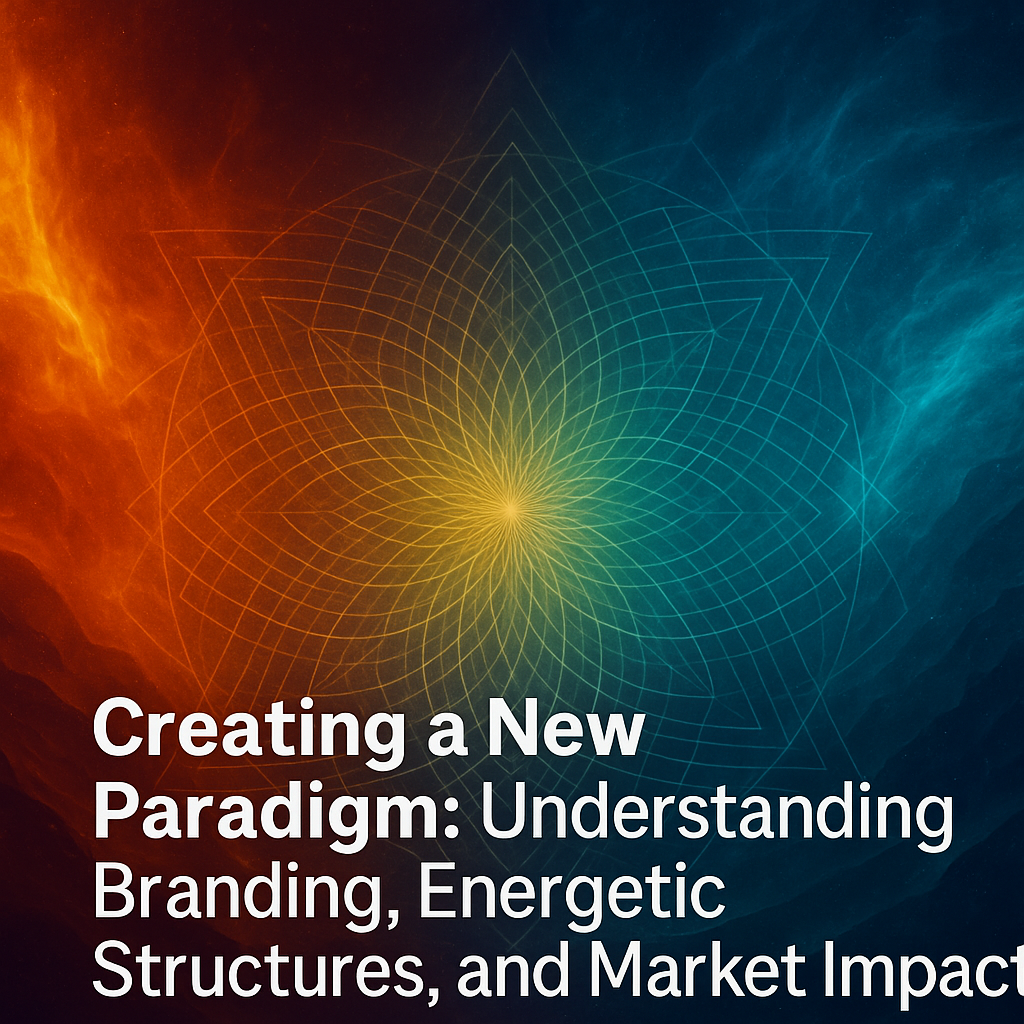 Creating a New Paradigm: Understanding Branding, Energetic Structures, and Market Impact